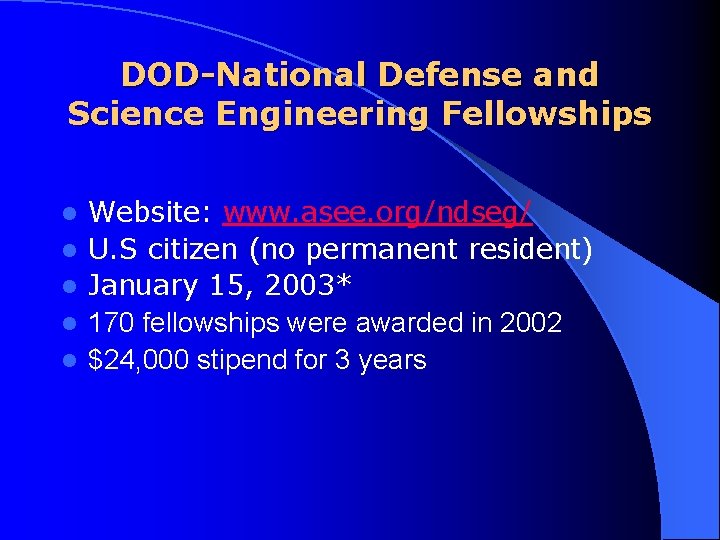 DOD-National Defense and Science Engineering Fellowships

- Website: www.asee.org/ndseg/
- U.S citizen (no permanent resident)
- January 15, 2003*
- 170 fellowships were awarded in 2002
- \$24,000 stipend for 3 years